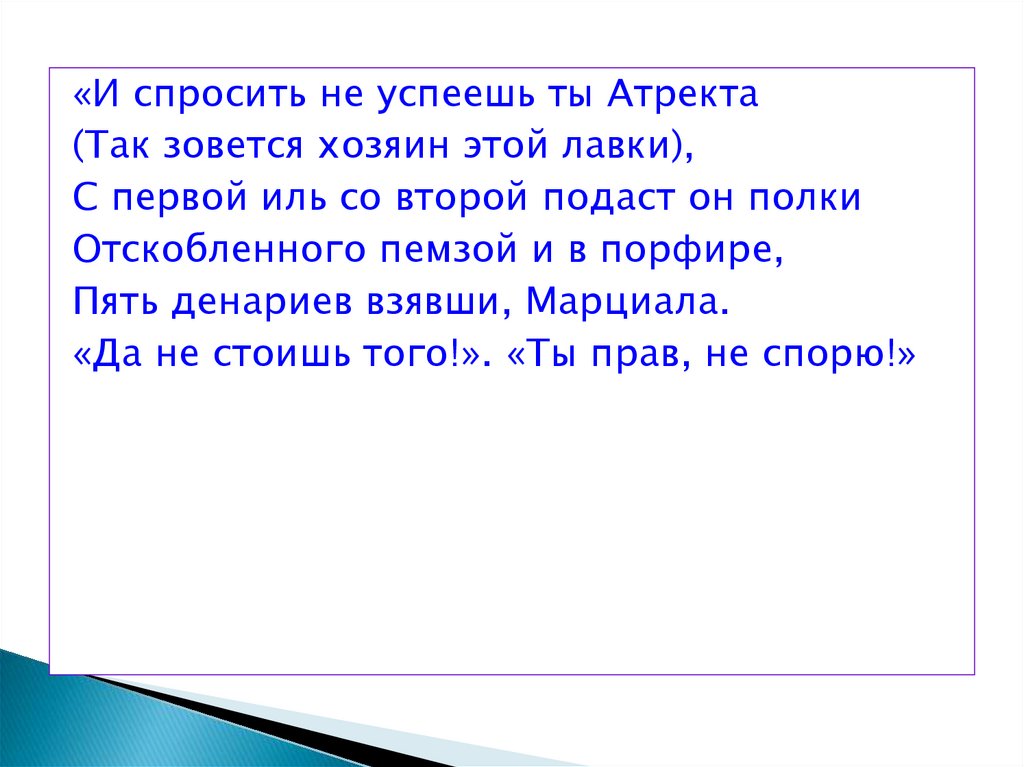 «И спросить не успеешь ты Атректа
(Так зовется хозяин этой лавки),
С первой иль со второй подаст он полки
Отскобленного пемзой и в порфире,
Пять денариев взявши, Марциала.
«Да не стоишь того!». «Ты прав, не спорю!»